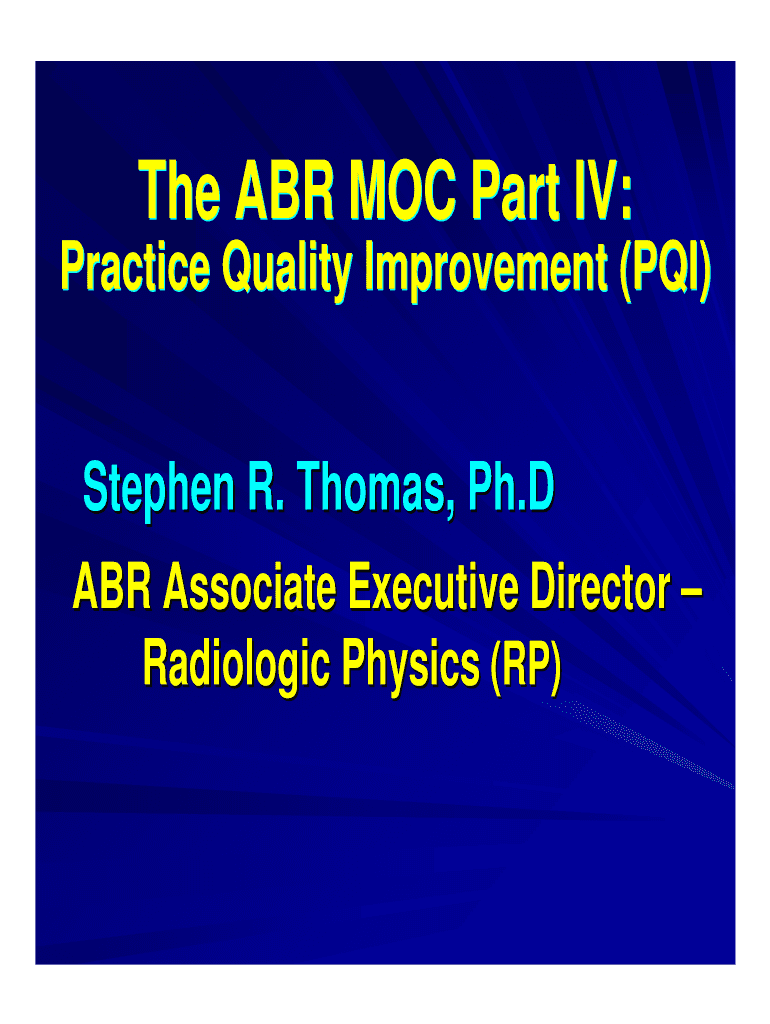 The ABR MOC Part IV:
Practice Quality Improvement (PQI)

Stephen R. Thomas, Ph.D

ABR Associate Executive Director – Radiologic Physics (RP)